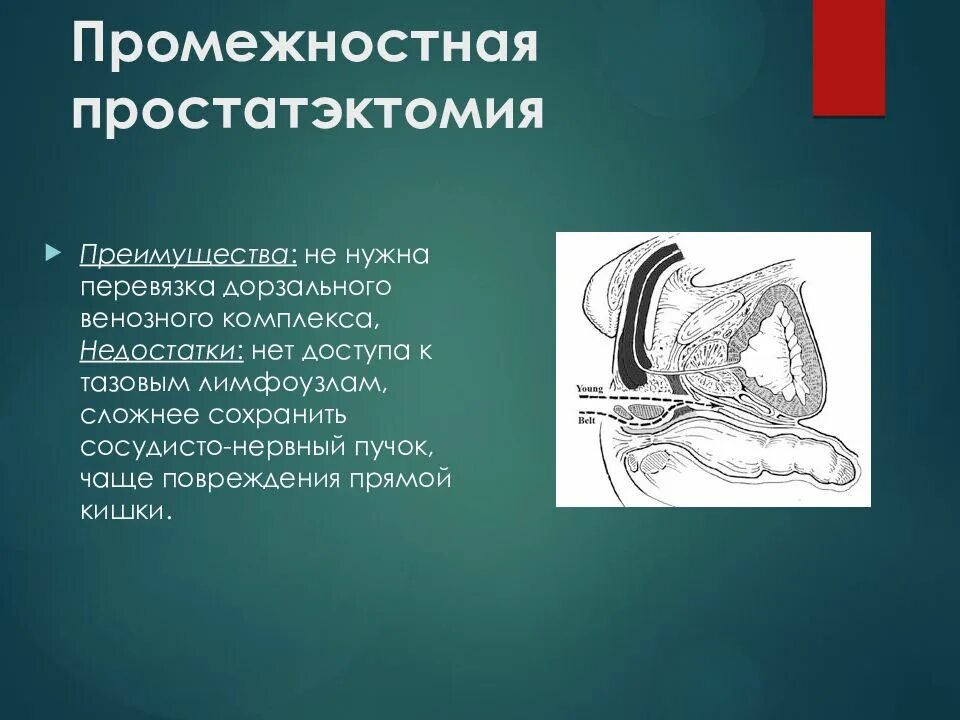 Промежностная простатэктомия

Преимущества: не нужна перевязка дорзального венозного комплекса, Недостатки: нет доступа к тазовым лимфоузлам, сложнее сохранить сосудисто-нервный пучок, чаще повреждения прямой кишки.

Young

Belt